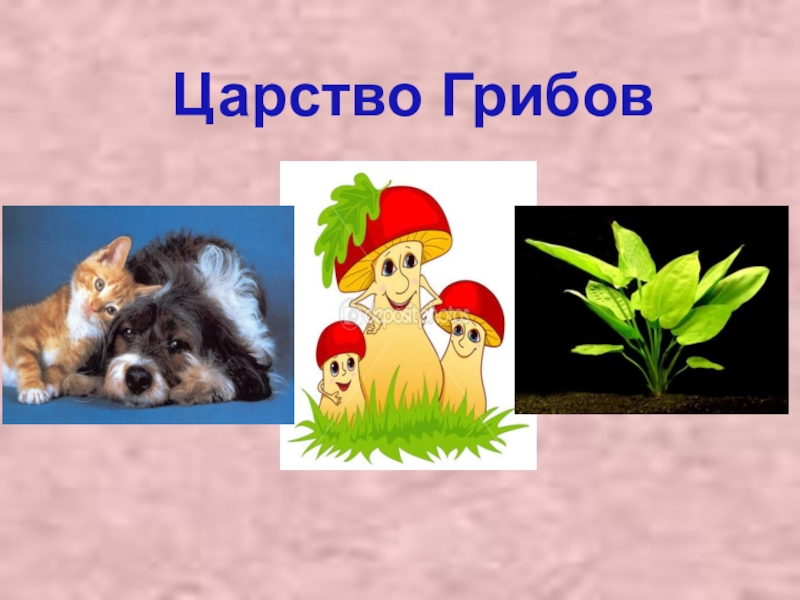 Царство Грибов